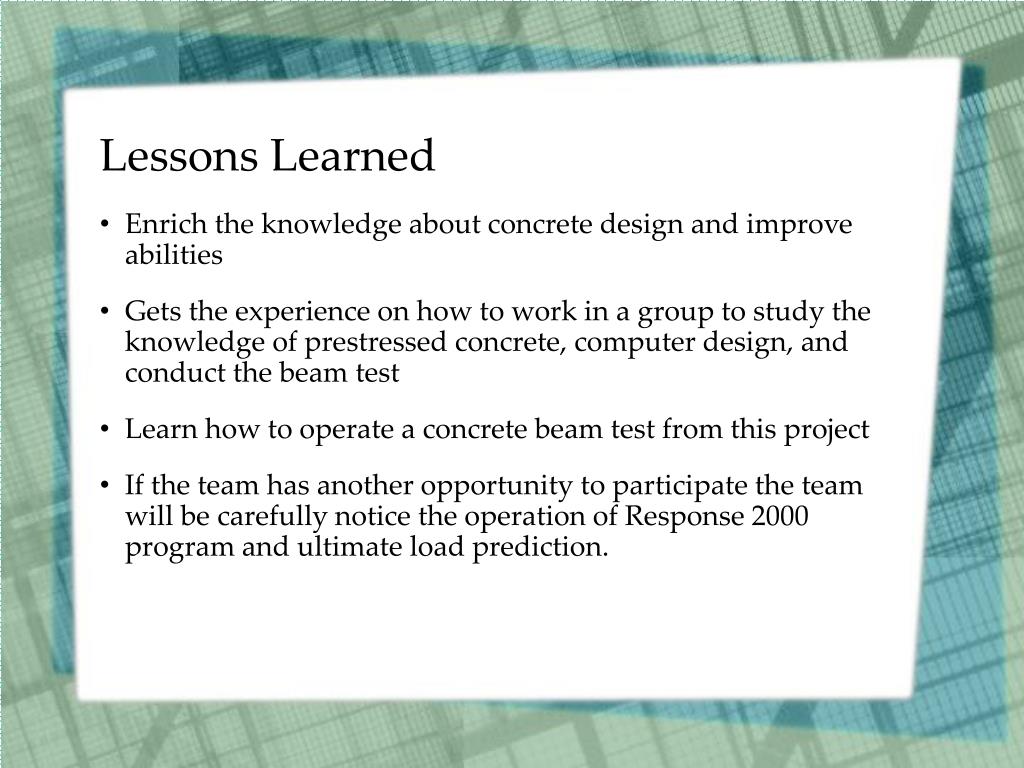 Lessons Learned

• Enrich the knowledge about concrete design and improve abilities

• Gets the experience on how to work in a group to study the knowledge of prestressed concrete, computer design, and conduct the beam test

• Learn how to operate a concrete beam test from this project

• If the team has another opportunity to participate the team will be carefully notice the operation of Response 2000 program and ultimate load prediction.